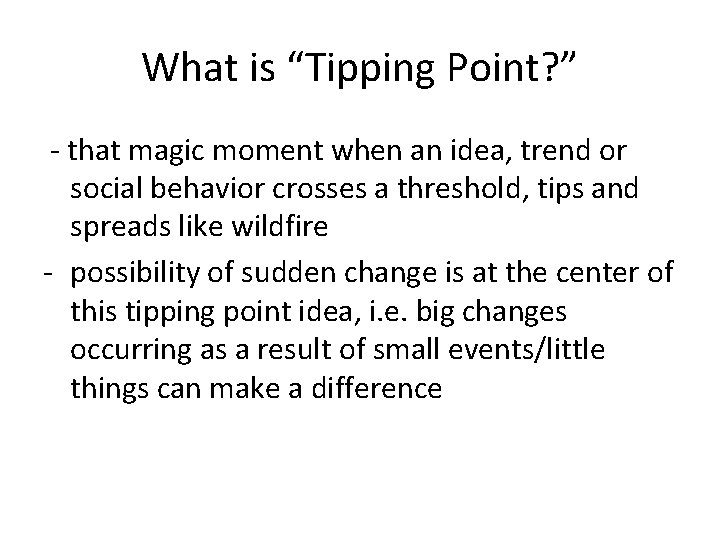 What is “Tipping Point?”

- that magic moment when an idea, trend or social behavior crosses a threshold, tips and spreads like wildfire

- possibility of sudden change is at the center of this tipping point idea, i.e. big changes occurring as a result of small events/little things can make a difference